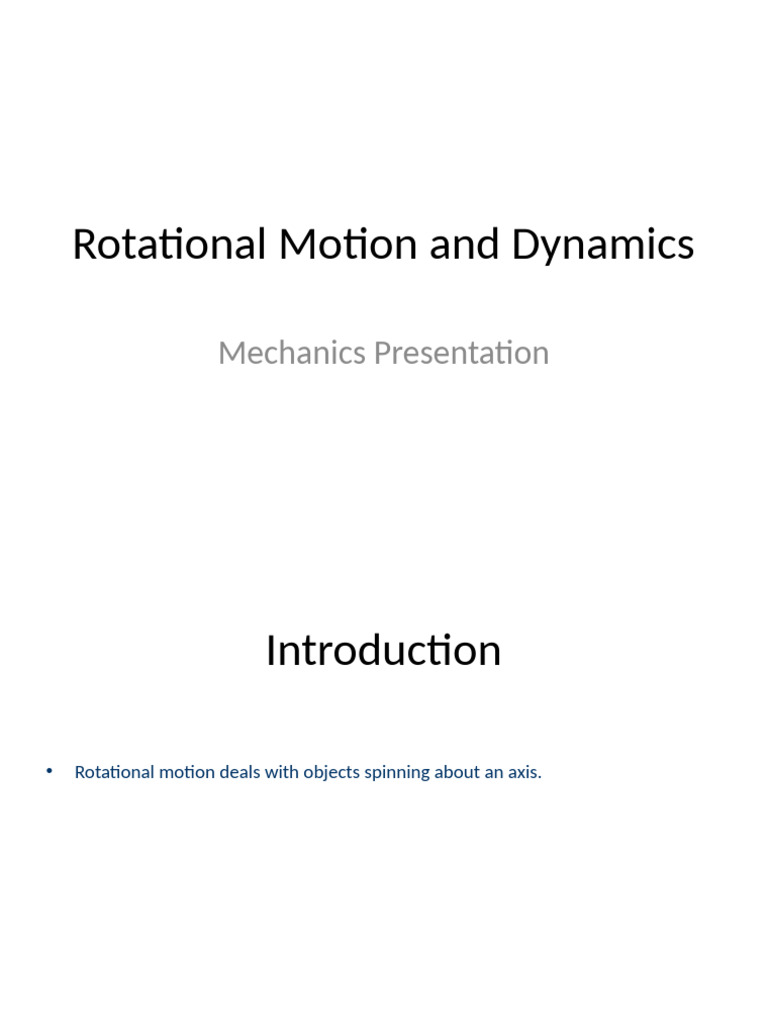 Rotational Motion and Dynamics

Mechanics Presentation

Introduction

• Rotational motion deals with objects spinning about an axis.